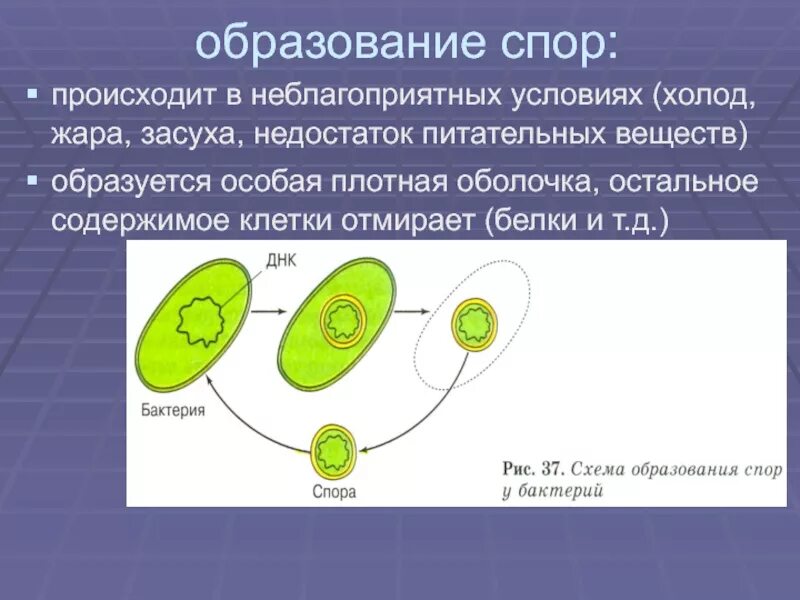 образование спор:

▪ происходит в неблагоприятных условиях (холод, жара, засуха, недостаток питательных веществ)

▪ образуется особая плотная оболочка, остальное содержимое клетки отмирает (белки и т.д.)

ДНК

Бактерия

Спора

Рис. 37. Схема образования спор у бактерий